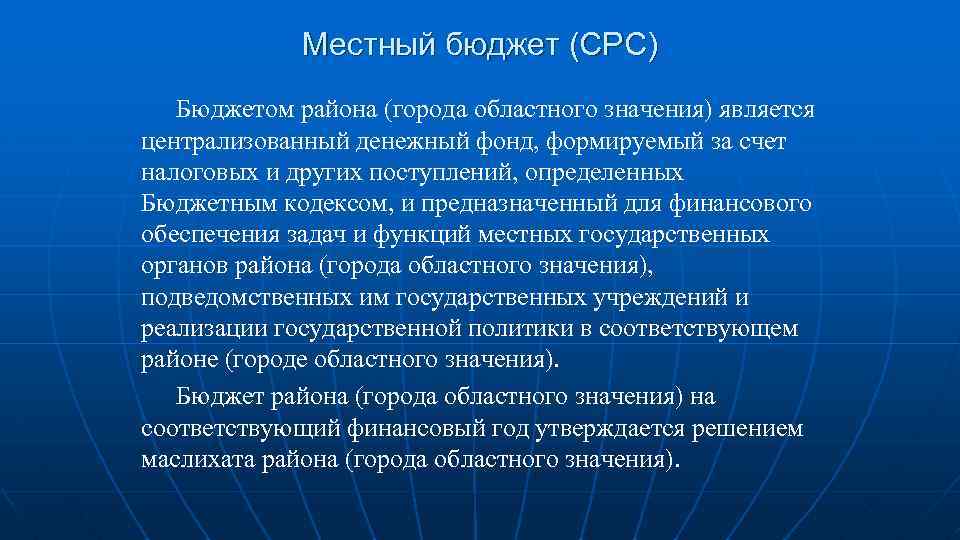 Местный бюджет (СРС)

Бюджетом района (города областного значения) является централизованный денежный фонд, формируемый за счет налоговых и других поступлений, определенных Бюджетным кодексом, и предназначенный для финансового обеспечения задач и функций местных государственных органов района (города областного значения), подведомственных им государственных учреждений и реализации государственной политики в соответствующем районе (городе областного значения).

Бюджет района (города областного значения) на соответствующий финансовый год утверждается решением маслихата района (города областного значения).